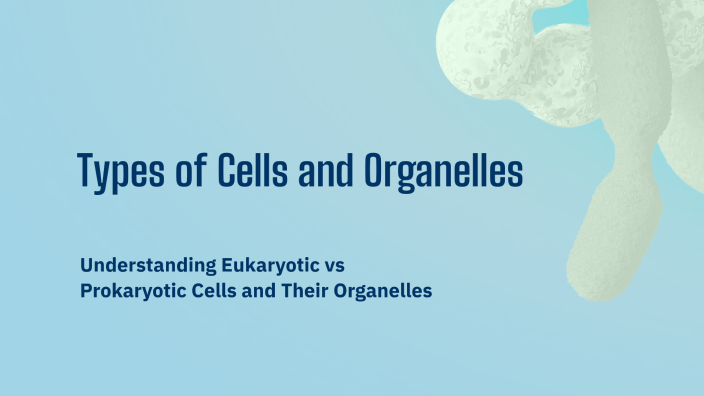 Types of Cells and Organelles

Understanding Eukaryotic vs Prokaryotic Cells and Their Organelles